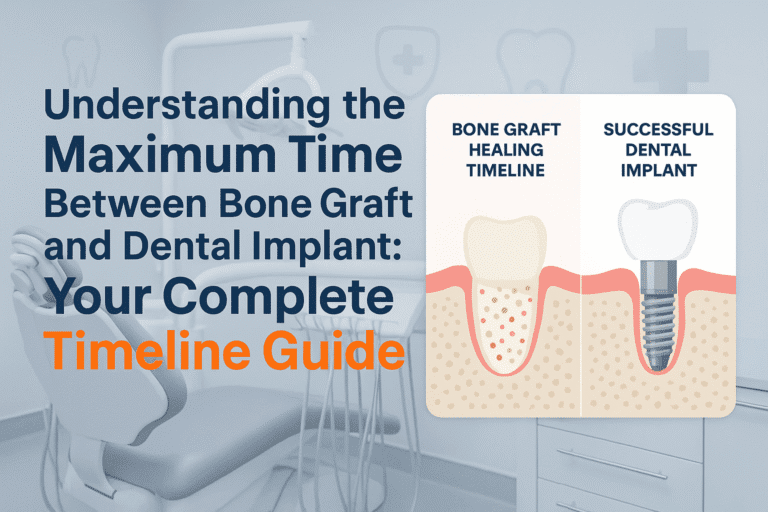 Understanding the Maximum Time Between Bone Graft and Dental Implant: Your Complete Timeline Guide

BONE GRAFT HEALING TIMELINE

SUCCESSFUL DENTAL IMPLANT